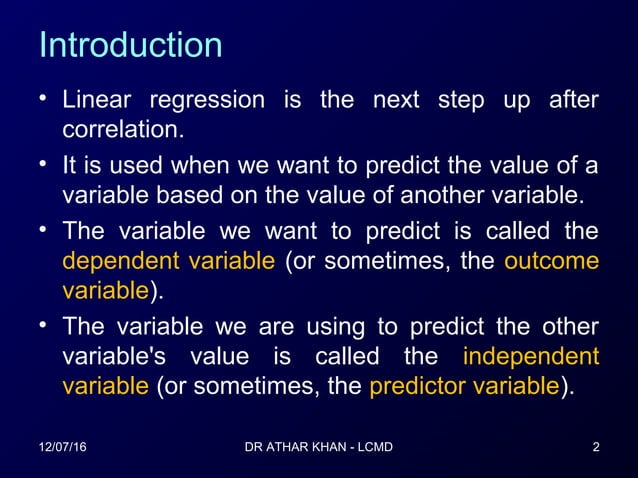 Introduction

• Linear regression is the next step up after correlation.

• It is used when we want to predict the value of a variable based on the value of another variable.

• The variable we want to predict is called the dependent variable (or sometimes, the outcome variable).

• The variable we are using to predict the other variable's value is called the independent variable (or sometimes, the predictor variable).

12/07/16
DR ATHAR KHAN - LCMD
2